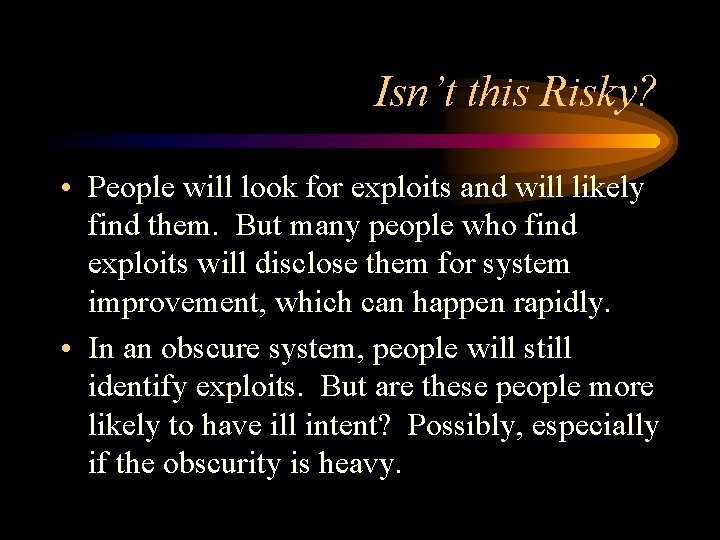 Isn't this Risky?

• People will look for exploits and will likely find them. But many people who find exploits will disclose them for system improvement, which can happen rapidly.

• In an obscure system, people will still identify exploits. But are these people more likely to have ill intent? Possibly, especially if the obscurity is heavy.